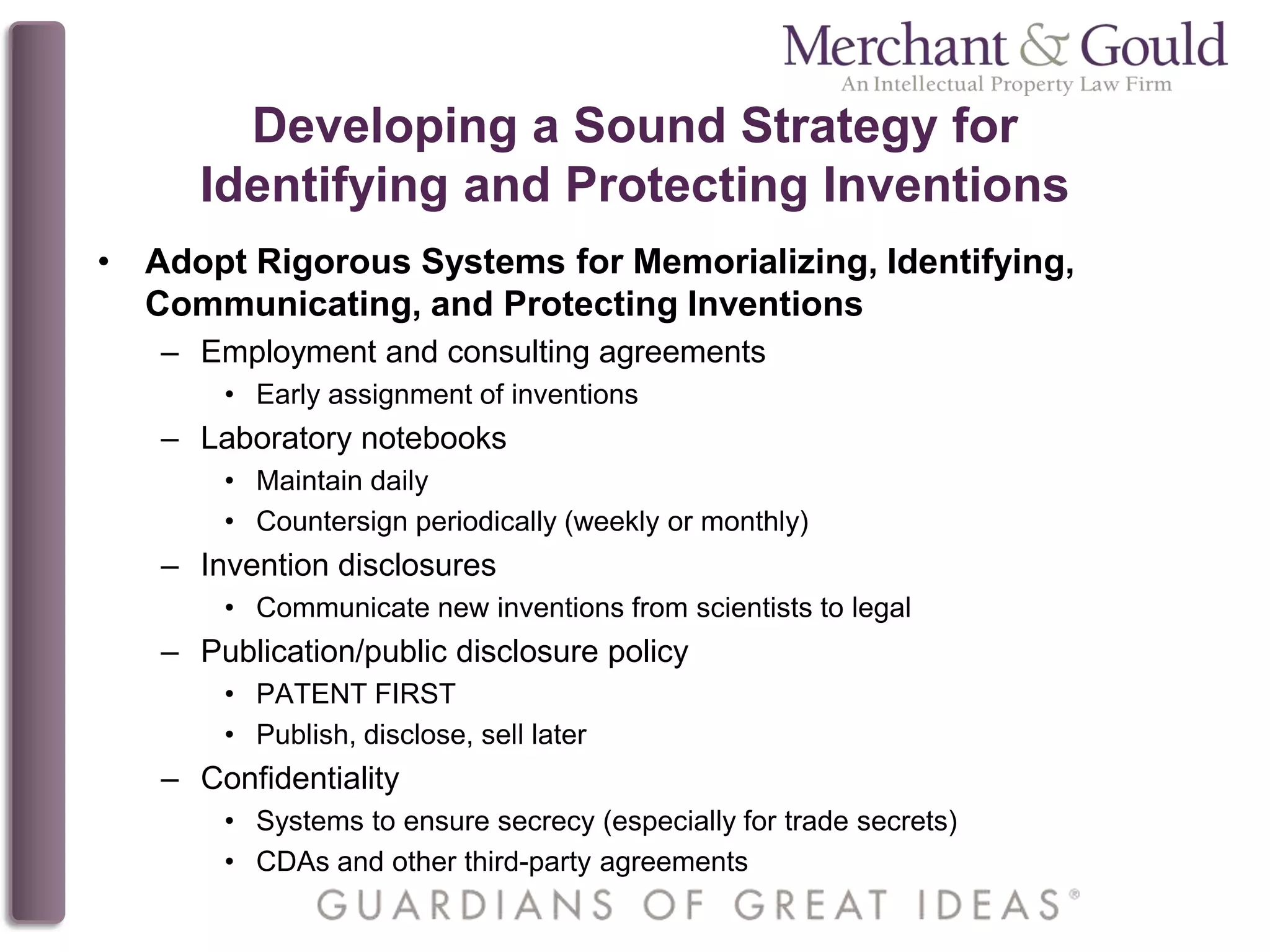 Merchant & Gould
An Intellectual Property Law Firm

Developing a Sound Strategy for Identifying and Protecting Inventions

• Adopt Rigorous Systems for Memorializing, Identifying, Communicating, and Protecting Inventions
– Employment and consulting agreements
• Early assignment of inventions
– Laboratory notebooks
• Maintain daily
• Countersign periodically (weekly or monthly)
– Invention disclosures
• Communicate new inventions from scientists to legal
– Publication/public disclosure policy
• PATENT FIRST
• Publish, disclose, sell later
– Confidentiality
• Systems to ensure secrecy (especially for trade secrets)
• CDAs and other third-party agreements

GUARDIANS OF GREAT IDEAS®